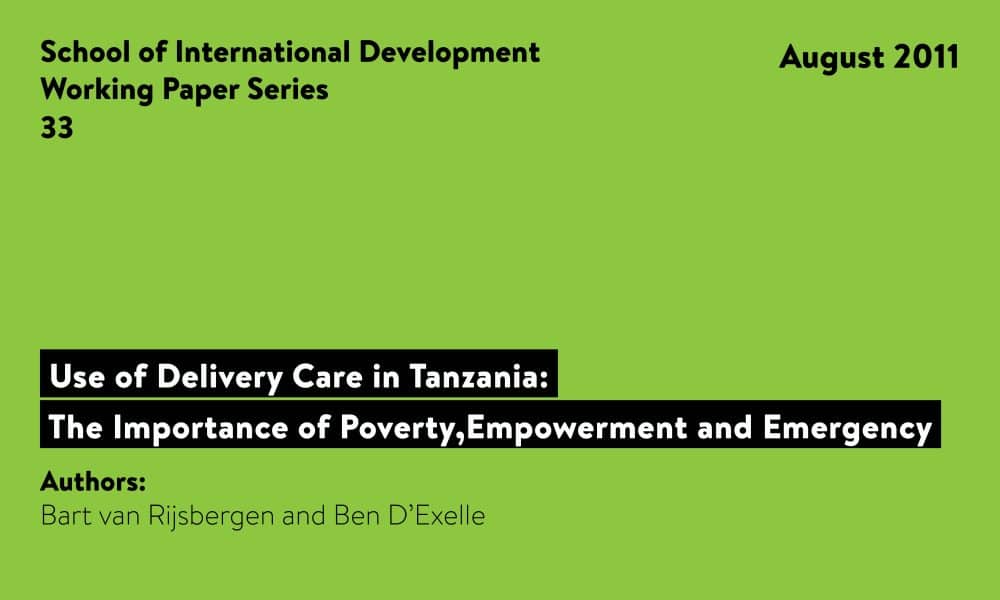 School of International Development
Working Paper Series
33

August 2011

Use of Delivery Care in Tanzania:
The Importance of Poverty,Empowerment and Emergency

Authors:
Bart van Rijsbergen and Ben D'Exelle